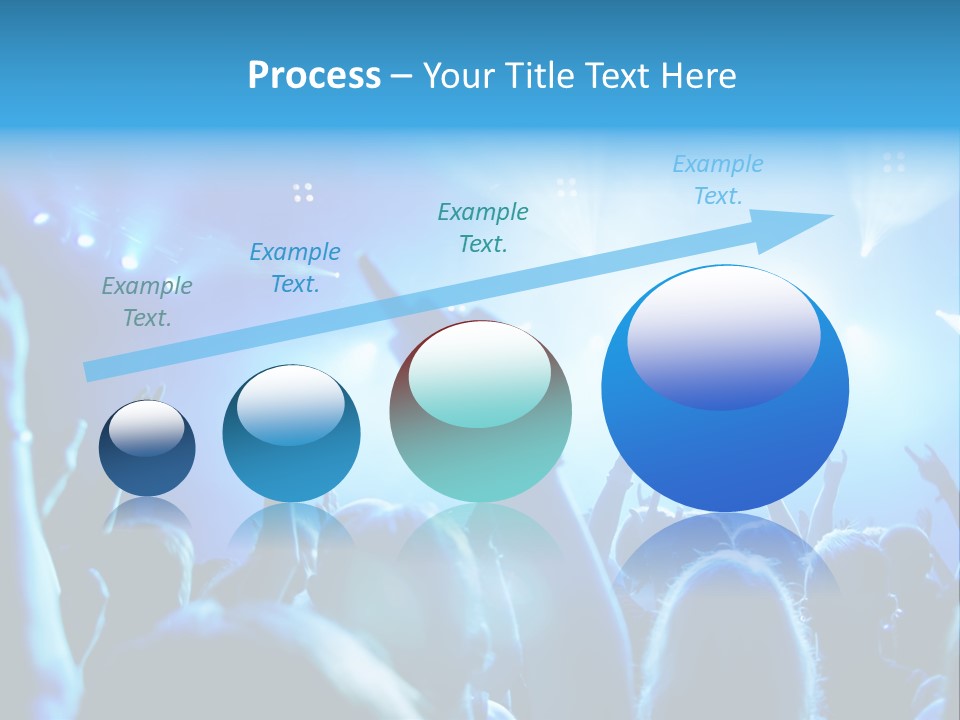 Process – Your Title Text Here

Example Text.

Example Text.

Example Text.

Example Text.